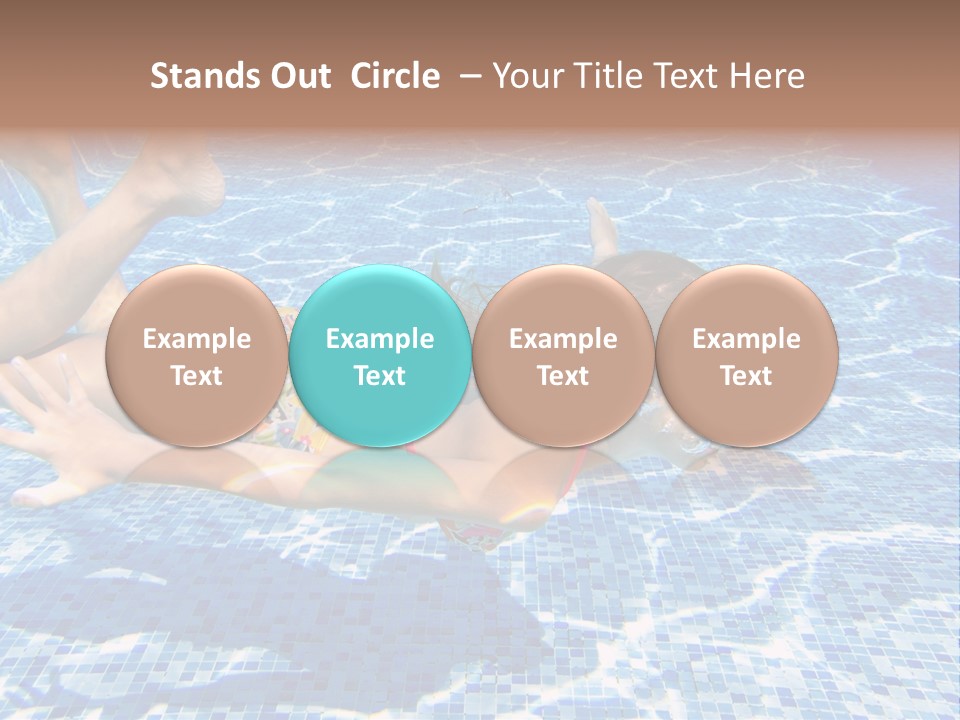 Stands Out Circle – Your Title Text Here

Example Text

Example Text

Example Text

Example Text